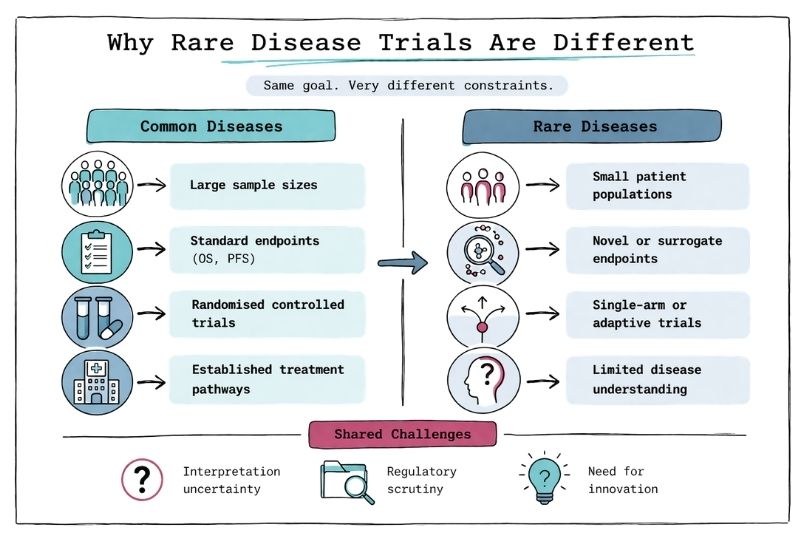 Why Rare Disease Trials Are Different

Same goal. Very different constraints.

Common Diseases

Large sample sizes

Standard endpoints (OS, PFS)

Randomised controlled trials

Established treatment pathways

Rare Diseases

Small patient populations

Novel or surrogate endpoints

Single-arm or adaptive trials

Limited disease understanding

Shared Challenges

Interpretation uncertainty

Regulatory scrutiny

Need for innovation